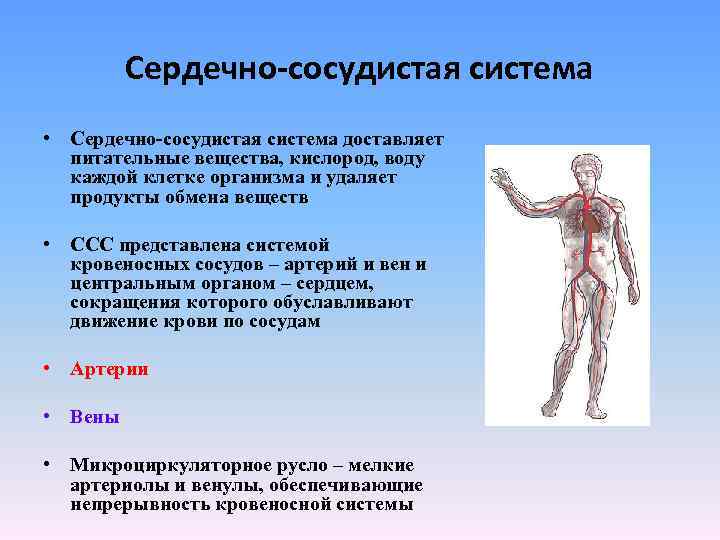 Сердечно-сосудистая система

• Сердечно-сосудистая система доставляет питательные вещества, кислород, воду каждой клетке организма и удаляет продукты обмена веществ

• ССС представлена системой кровеносных сосудов – артерий и вен и центральным органом – сердцем, сокращения которого обуславливают движение крови по сосудам

• Артерии

• Вены

• Микроциркуляторное русло – мелкие артериолы и венулы, обеспечивающие непрерывность кровеносной системы